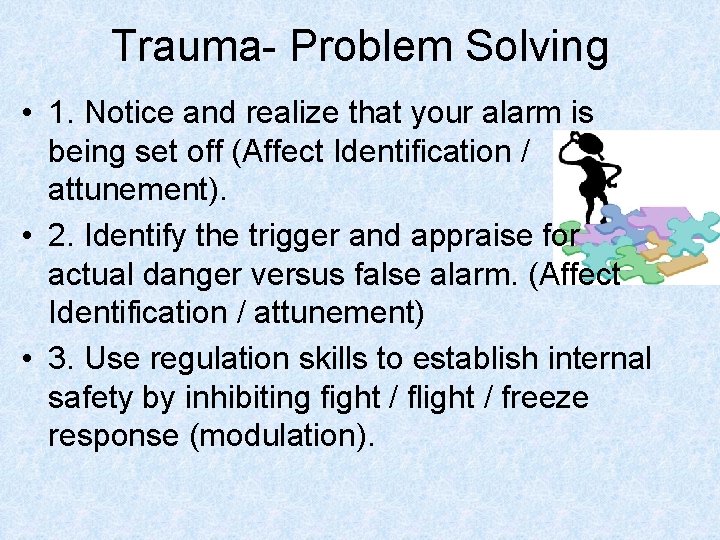 Trauma- Problem Solving

• 1. Notice and realize that your alarm is being set off (Affect Identification / attunement).

• 2. Identify the trigger and appraise for actual danger versus false alarm. (Affect Identification / attunement)

• 3. Use regulation skills to establish internal safety by inhibiting fight / flight / freeze response (modulation).